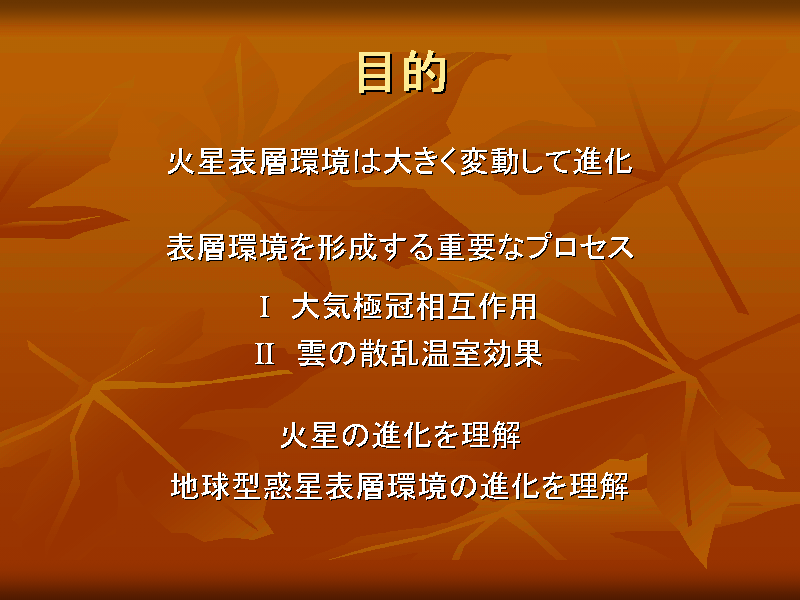 目的

火星表層環境は大きく変動して進化

表層環境を形成する重要なプロセス

I 大気極冠相互作用
II 雲の散乱温室効果

火星の進化を理解
地球型惑星表層環境の進化を理解